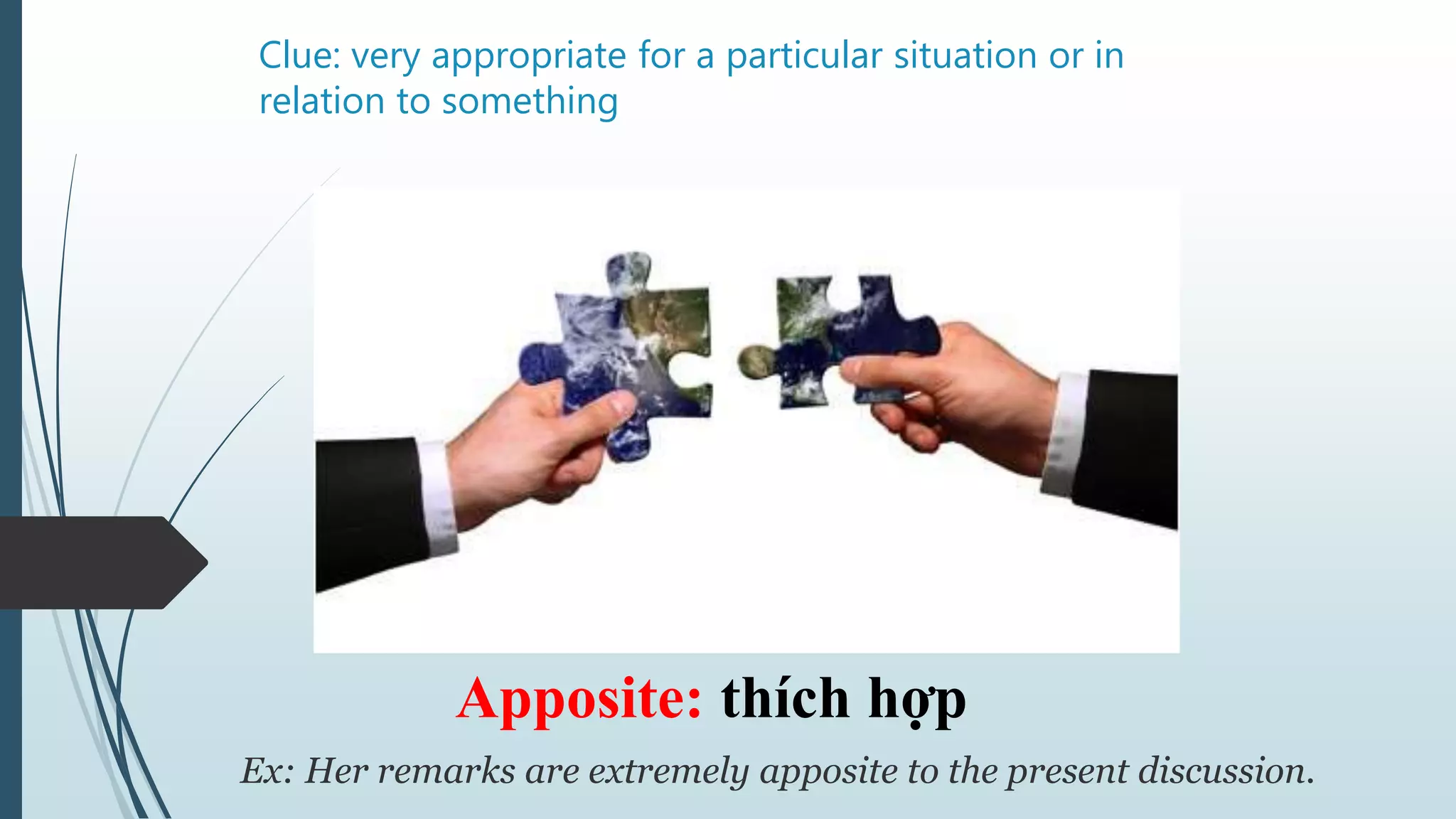 Clue: very appropriate for a particular situation or in relation to something

Apposite: thích hợp

Ex: Her remarks are extremely apposite to the present discussion.